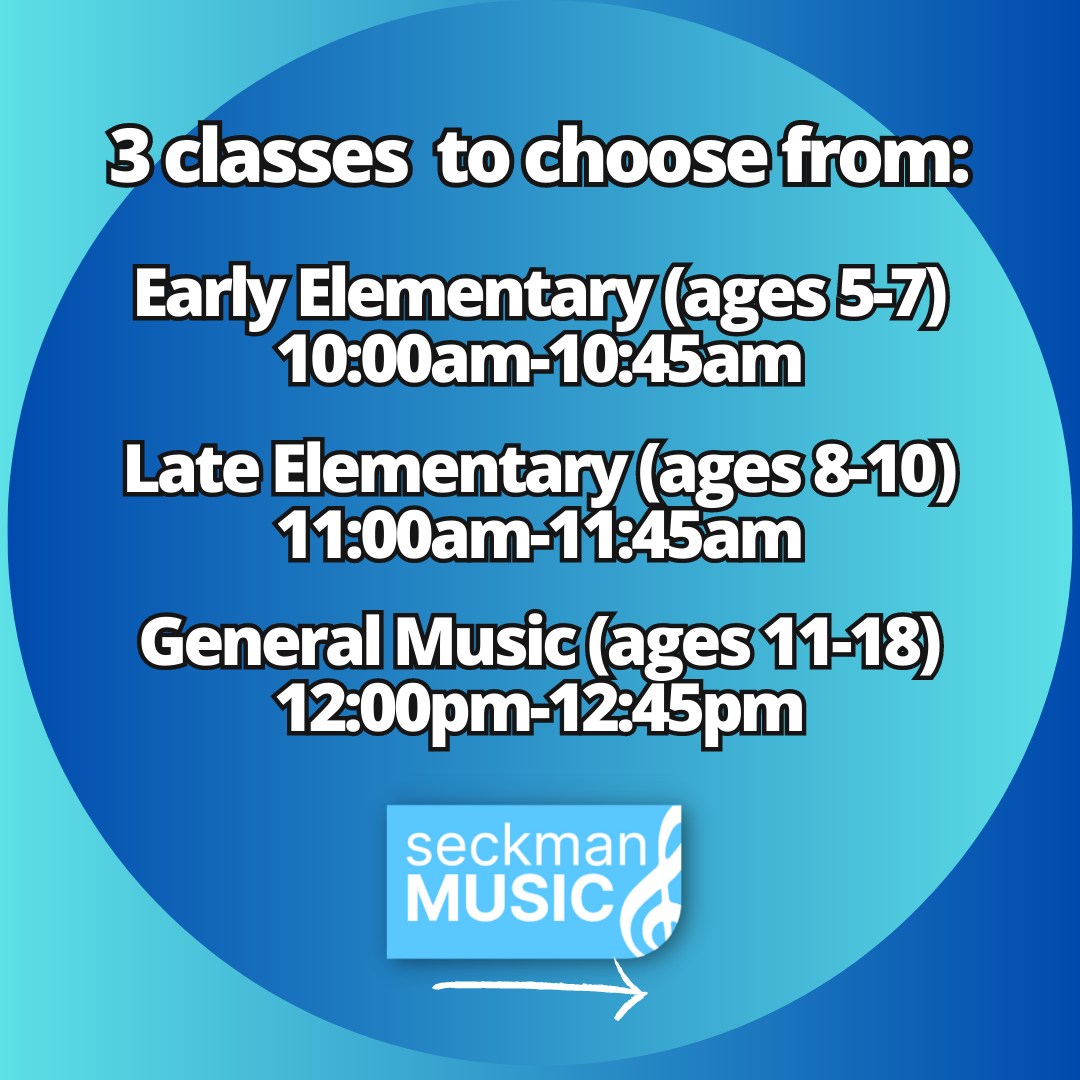 3 classes  to choose from:

Early Elementary (ages 5-7)
10:00am-10:45am

Late Elementary (ages 8-10)
11:00am-11:45am

General Music (ages 11-18)
12:00pm-12:45pm

seckman
MUSIC